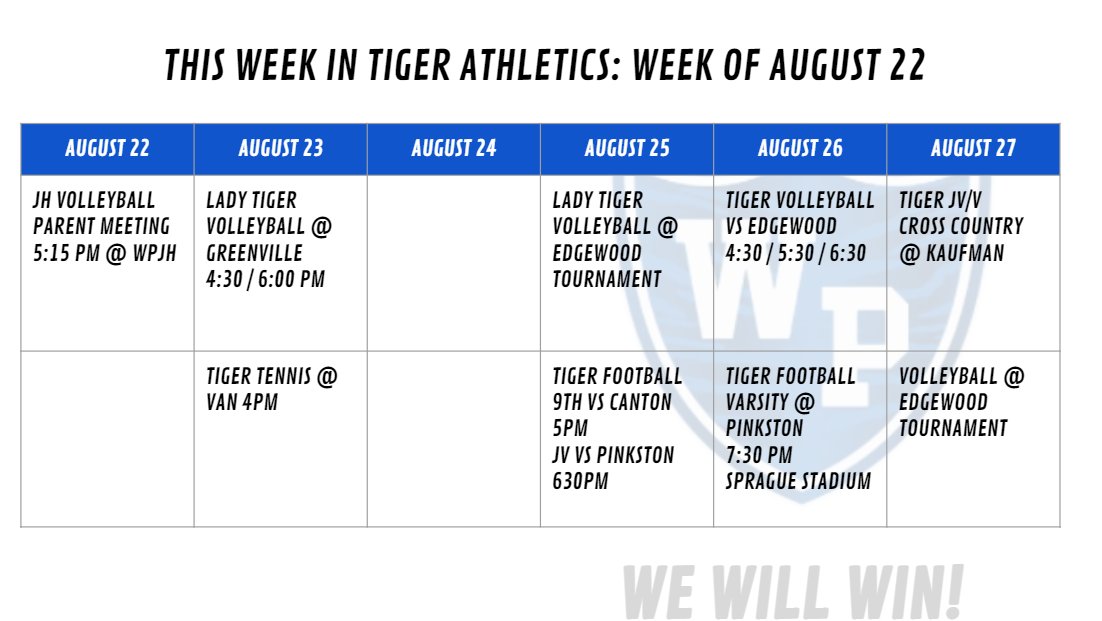 THIS WEEK IN TIGER ATHLETICS: WEEK OF AUGUST 22

| AUGUST 22 | AUGUST 23 | AUGUST 24 | AUGUST 25 | AUGUST 26 | AUGUST 27 |
|---|---|---|---|---|---|
| JH VOLLEYBALL PARENT MEETING 5:15 PM @ WPJH | LADY TIGER VOLLEYBALL @ GREENVILLE 4:30 / 6:00 PM | | LADY TIGER VOLLEYBALL @ EDGEWOOD TOURNAMENT | TIGER VOLLEYBALL VS EDGEWOOD 4:30 / 5:30 / 6:30 | TIGER JV/V CROSS COUNTRY @ KAUFMAN |
| | TIGER TENNIS @ VAN 4PM | | TIGER FOOTBALL 9TH VS CANTON 5PM JV VS PINKSTON 630PM | TIGER FOOTBALL VARSITY @ PINKSTON 7:30 PM SPRAGUE STADIUM | VOLLEYBALL @ EDGEWOOD TOURNAMENT |

WP

WE WILL WIN!